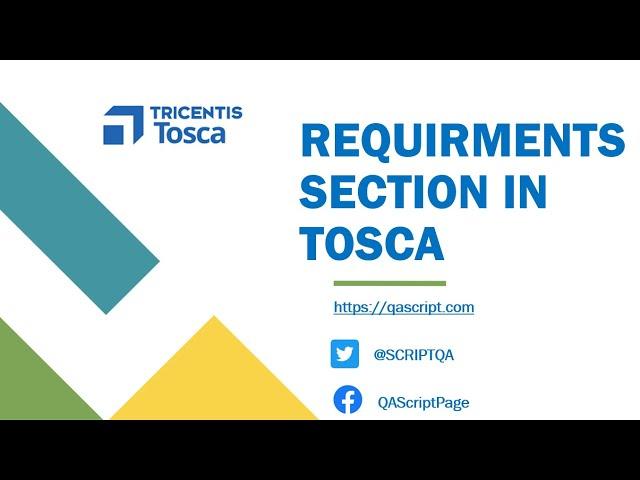 TRICENTIS
Tosca

REQUIRMENTS SECTION IN TOSCA

https://qascript.com

@SCRIPTQA

QAScriptPage